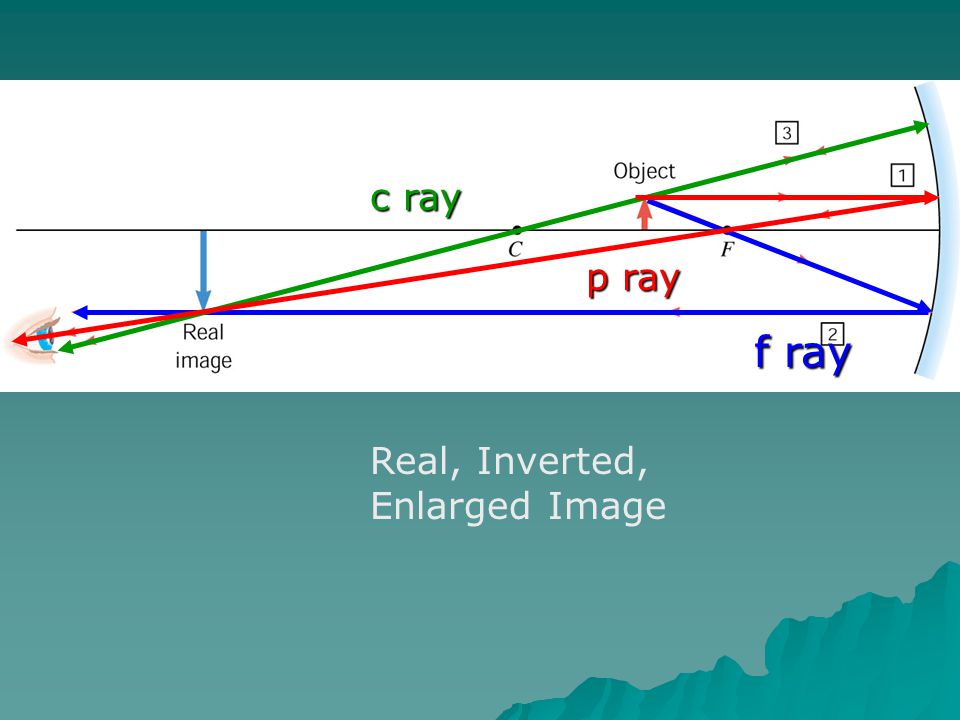 3

Object

1

c ray

C

F

p ray

Real image

2

f ray

Real, Inverted, Enlarged Image